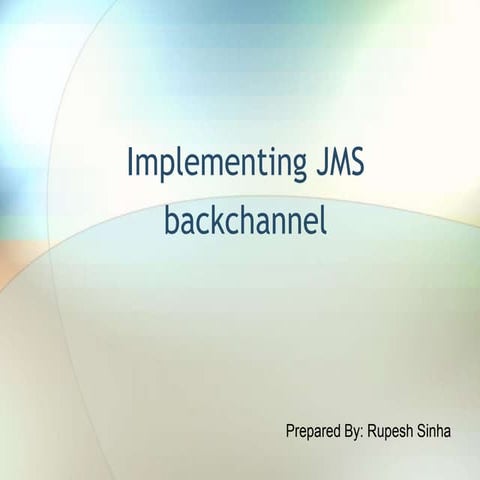 Implementing JMS backchannel

Prepared By: Rupesh Sinha